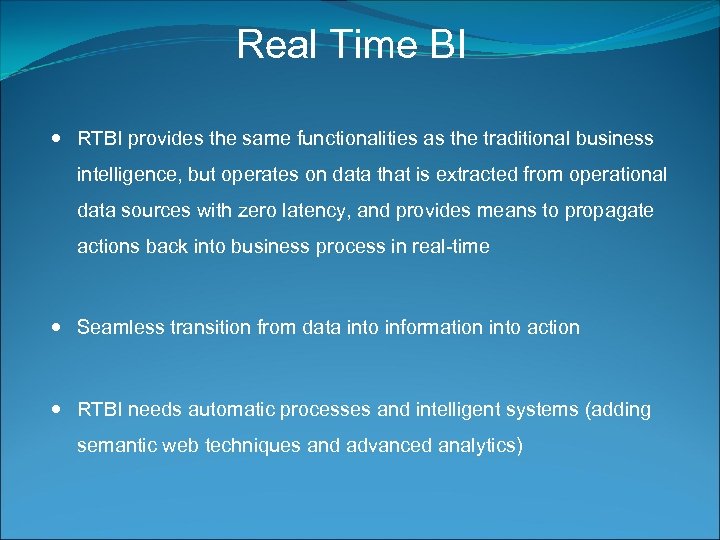 Real Time BI

• RTBI provides the same functionalities as the traditional business intelligence, but operates on data that is extracted from operational data sources with zero latency, and provides means to propagate actions back into business process in real-time

• Seamless transition from data into information into action

• RTBI needs automatic processes and intelligent systems (adding semantic web techniques and advanced analytics)